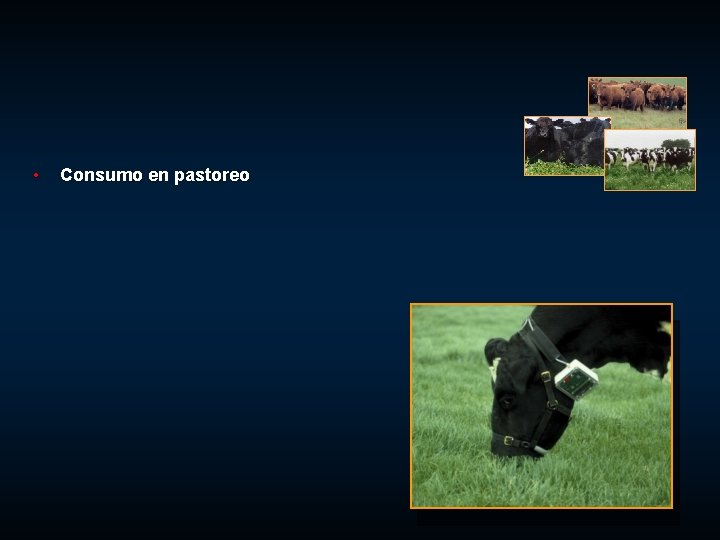 • Consumo en pastoreo